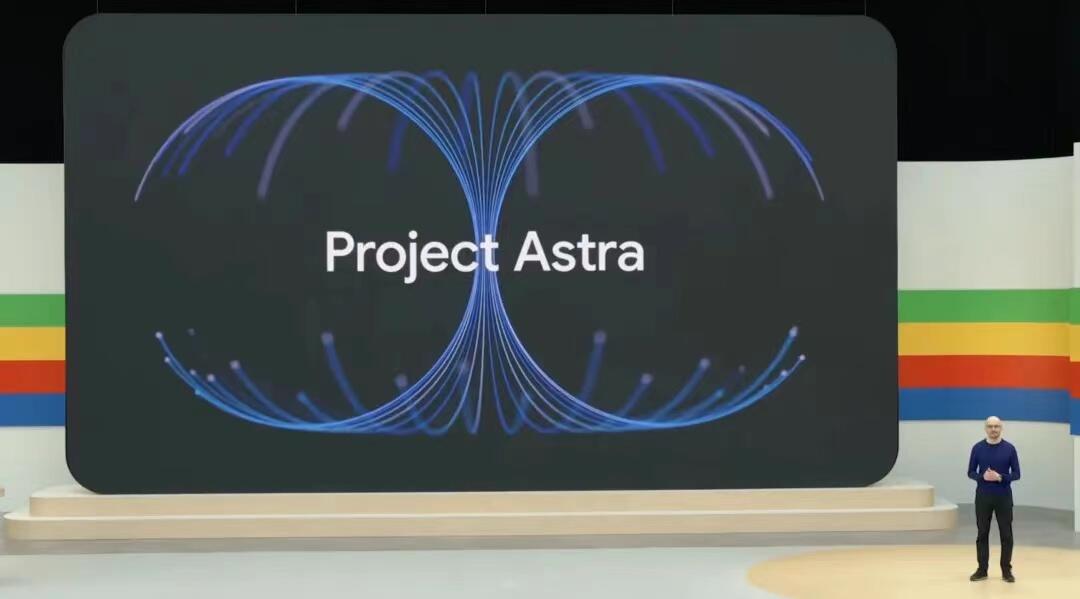 Project Astra